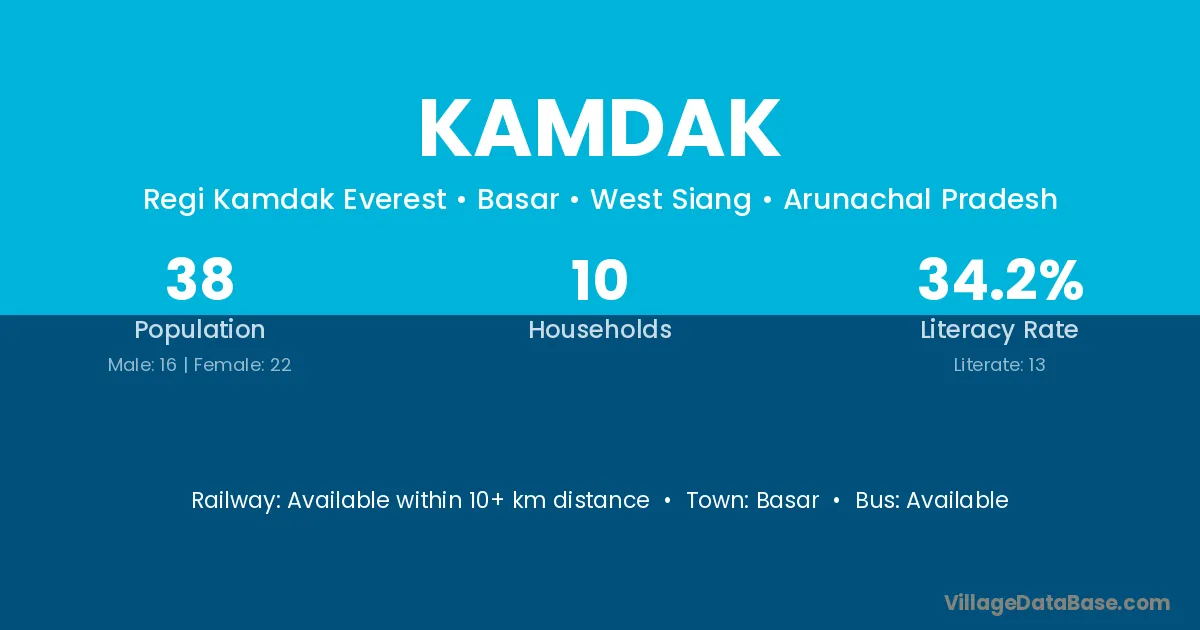 KAMDAK

Regi Kamdak Everest • Basar • West Siang • Arunachal Pradesh

38
Population
Male: 16 | Female: 22

10
Households

34.2%
Literacy Rate
Literate: 13

Railway: Available within 10+ km distance • Town: Basar • Bus: Available

VillageDataBase.com